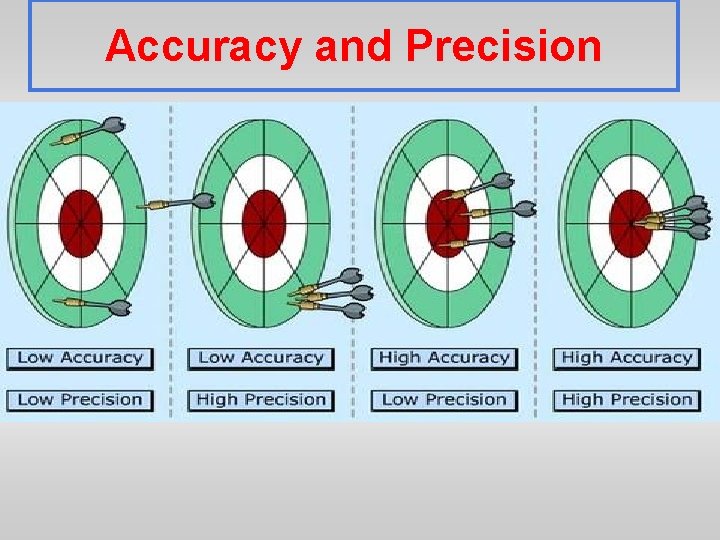 Accuracy and Precision

Low Accuracy
Low Precision

Low Accuracy
High Precision

High Accuracy
Low Precision

High Accuracy
High Precision